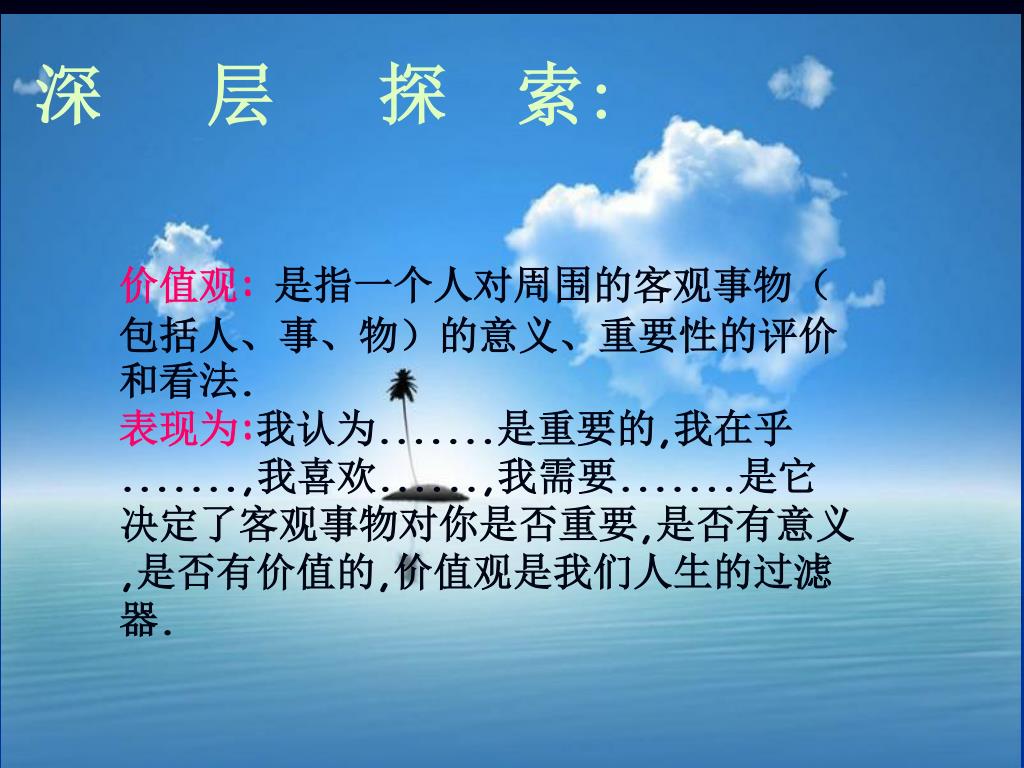 深　层　探　索:

价值观: 是指一个人对周围的客观事物（包括人、事、物）的意义、重要性的评价和看法.
表现为:我认为.......是重要的,我在乎.......,我喜欢.......,我需要.......是它决定了客观事物对你是否重要,是否有意义,是否有价值的,价值观是我们人生的过滤器.